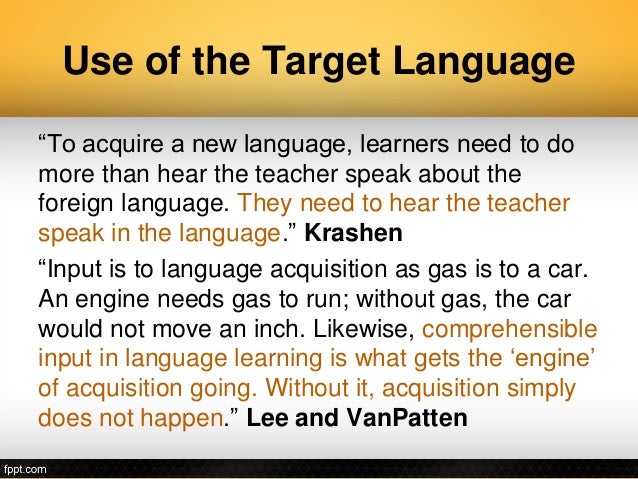 Use of the Target Language

“To acquire a new language, learners need to do more than hear the teacher speak about the foreign language. They need to hear the teacher speak in the language.” Krashen

“Input is to language acquisition as gas is to a car. An engine needs gas to run; without gas, the car would not move an inch. Likewise, comprehensible input in language learning is what gets the ‘engine’ of acquisition going. Without it, acquisition simply does not happen.” Lee and VanPatten

fppt.com